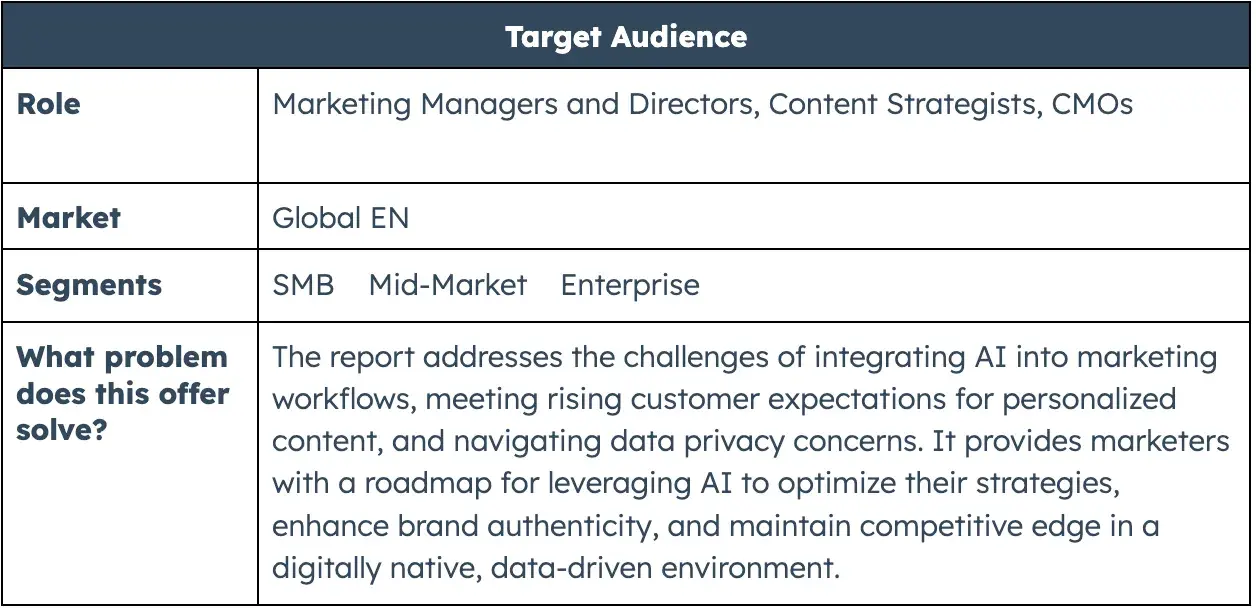 | Target Audience | |
|---|---|
| **Role** | Marketing Managers and Directors, Content Strategists, CMOs |
| **Market** | Global EN |
| **Segments** | SMB Mid-Market Enterprise |
| **What problem does this offer solve?** | The report addresses the challenges of integrating AI into marketing workflows, meeting rising customer expectations for personalized content, and navigating data privacy concerns. It provides marketers with a roadmap for leveraging AI to optimize their strategies, enhance brand authenticity, and maintain competitive edge in a digitally native, data-driven environment. |